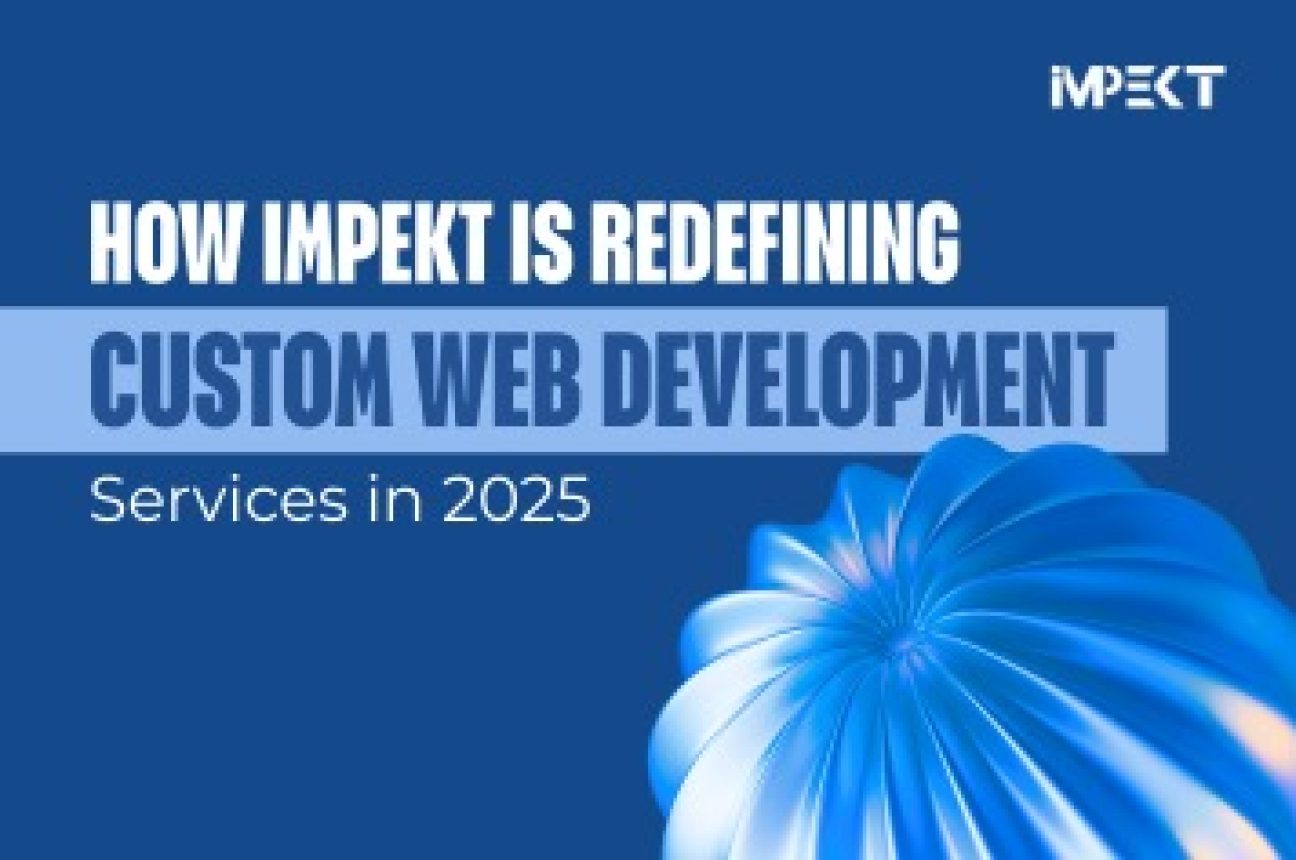 IMPEKT

HOW IMPEKT IS REDEFINING
CUSTOM WEB DEVELOPMENT
Services in 2025